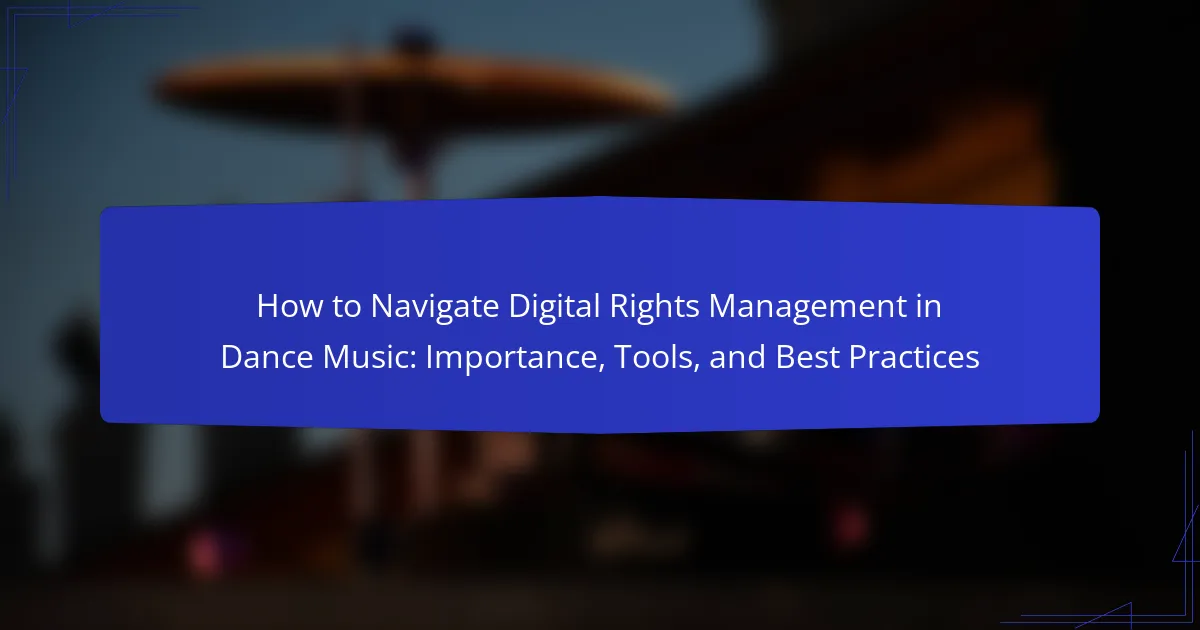 How to Navigate Digital Rights Management in Dance Music: Importance, Tools, and Best Practices